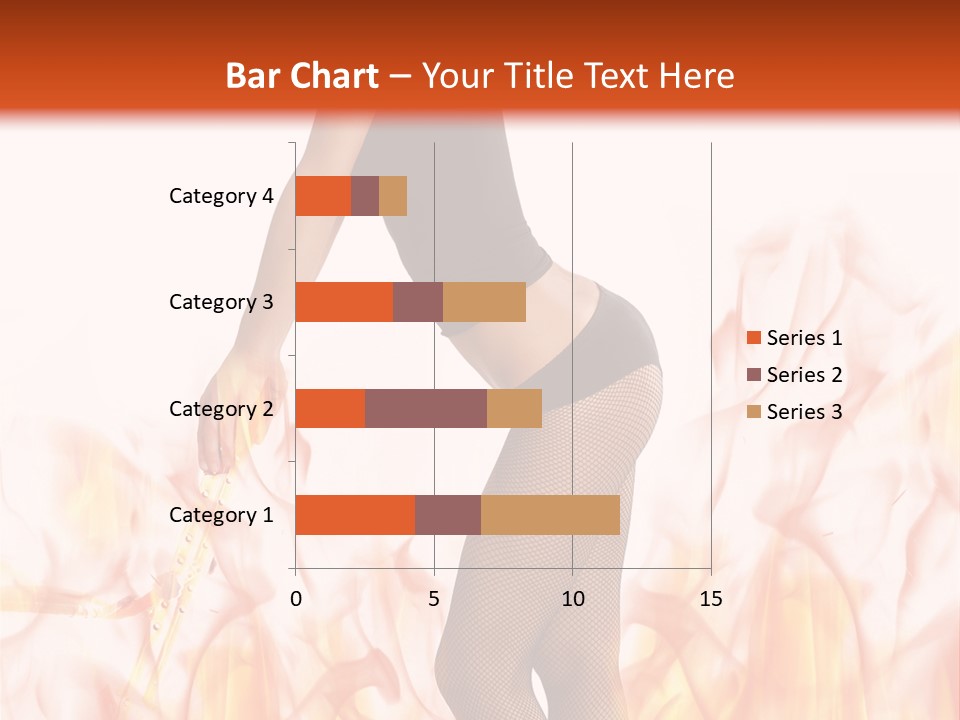 Bar Chart – Your Title Text Here

Category 4
Category 3
Category 2
Category 1

0
5
10
15

Series 1
Series 2
Series 3